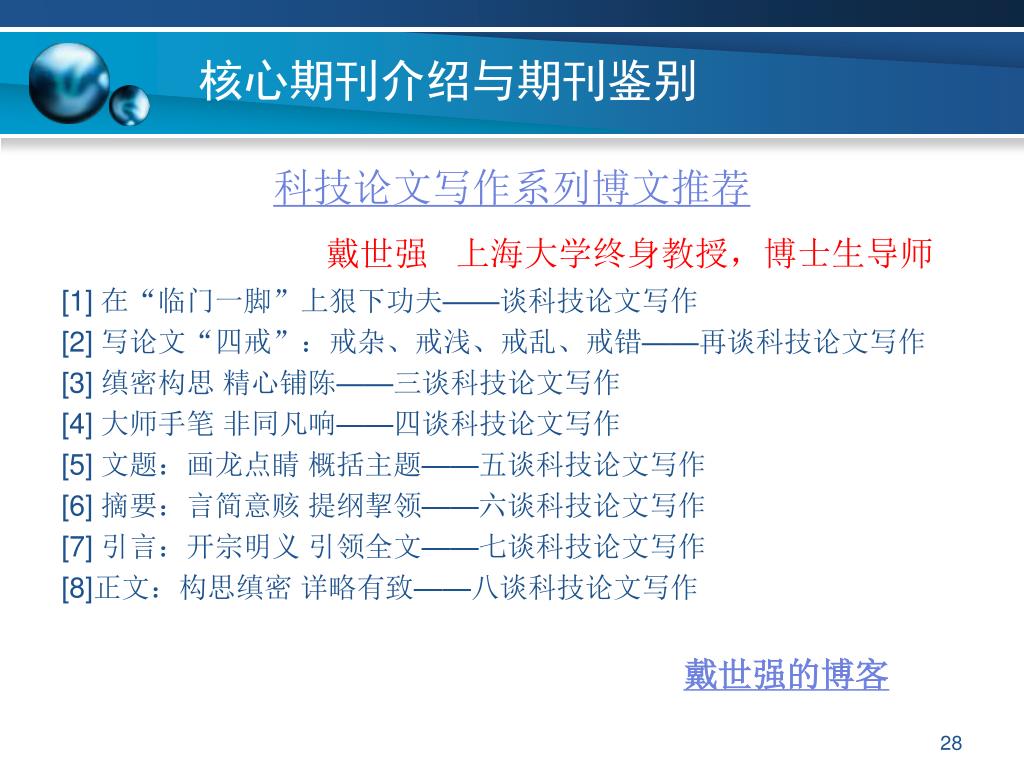 核心期刊介绍与期刊鉴别

科技论文写作系列博文推荐

戴世强　上海大学终身教授，博士生导师

[1] 在“临门一脚”上狠下功夫——谈科技论文写作
[2] 写论文“四戒”：戒杂、戒浅、戒乱、戒错——再谈科技论文写作
[3] 缜密构思 精心铺陈——三谈科技论文写作
[4] 大师手笔 非同凡响——四谈科技论文写作
[5] 文题：画龙点睛 概括主题——五谈科技论文写作
[6] 摘要：言简意赅 提纲挈领——六谈科技论文写作
[7] 引言：开宗明义 引领全文——七谈科技论文写作
[8]正文：构思缜密 详略有致——八谈科技论文写作

戴世强的博客

28